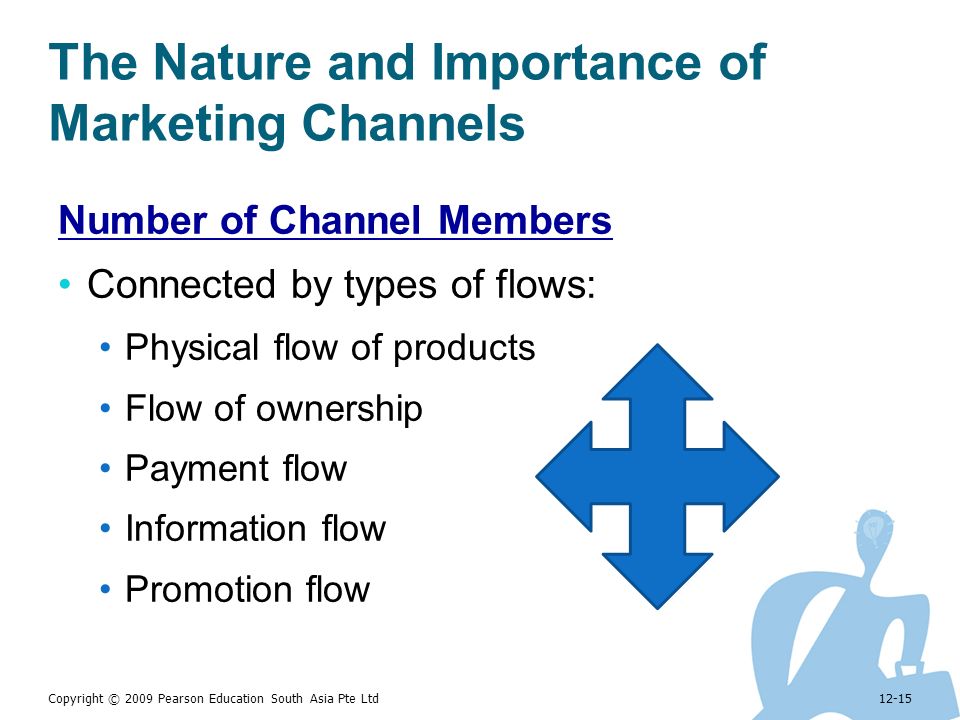 The Nature and Importance of Marketing Channels

Number of Channel Members

• Connected by types of flows:
  • Physical flow of products
  • Flow of ownership
  • Payment flow
  • Information flow
  • Promotion flow

Copyright © 2009 Pearson Education South Asia Pte Ltd

12-15